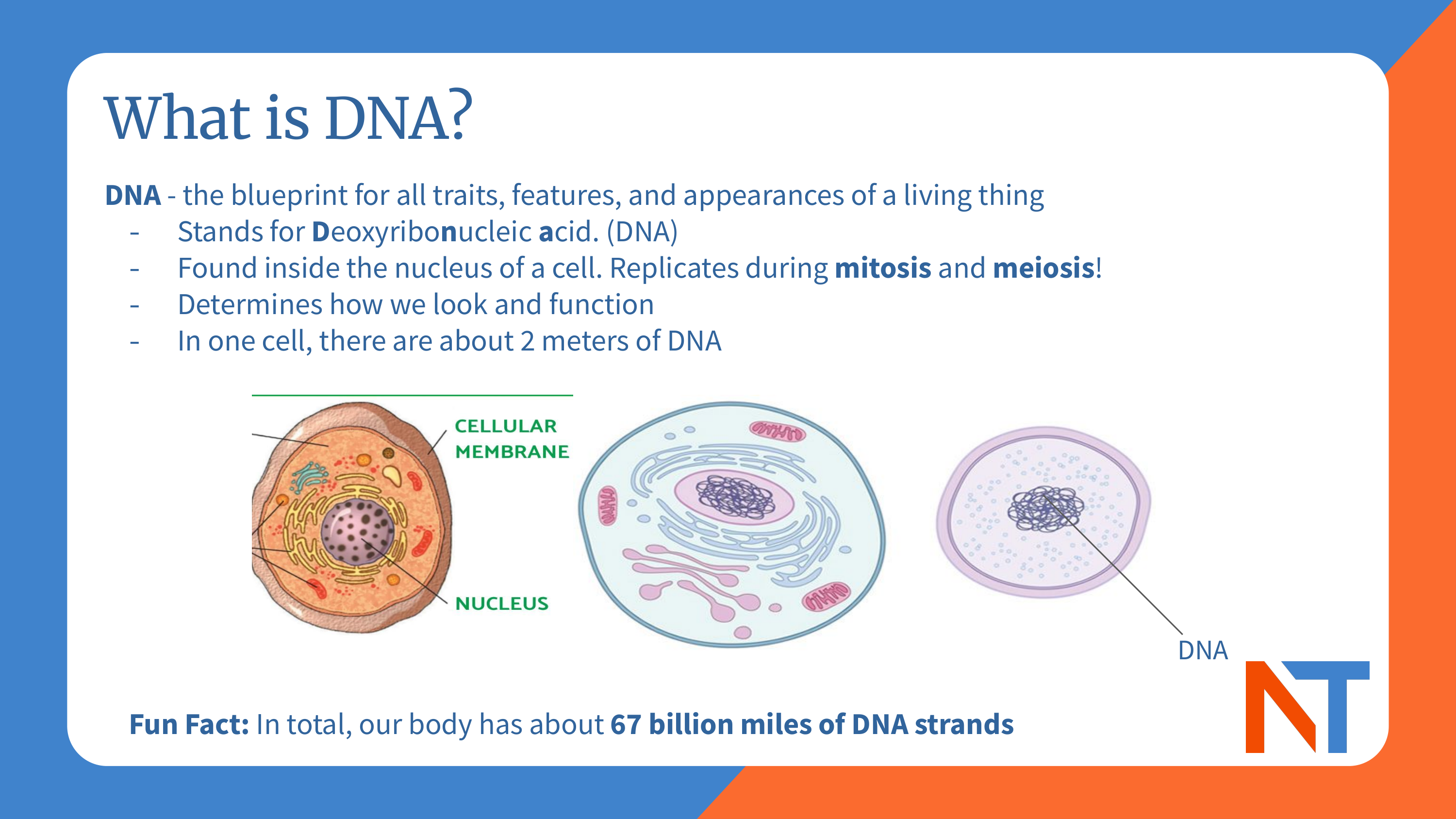 What is DNA?

DNA - the blueprint for all traits, features, and appearances of a living thing

- Stands for Deoxyribonucleic acid. (DNA)
- Found inside the nucleus of a cell. Replicates during mitosis and meiosis!
- Determines how we look and function
- In one cell, there are about 2 meters of DNA

CELLULAR MEMBRANE

NUCLEUS

DNA

Fun Fact: In total, our body has about 67 billion miles of DNA strands

NT